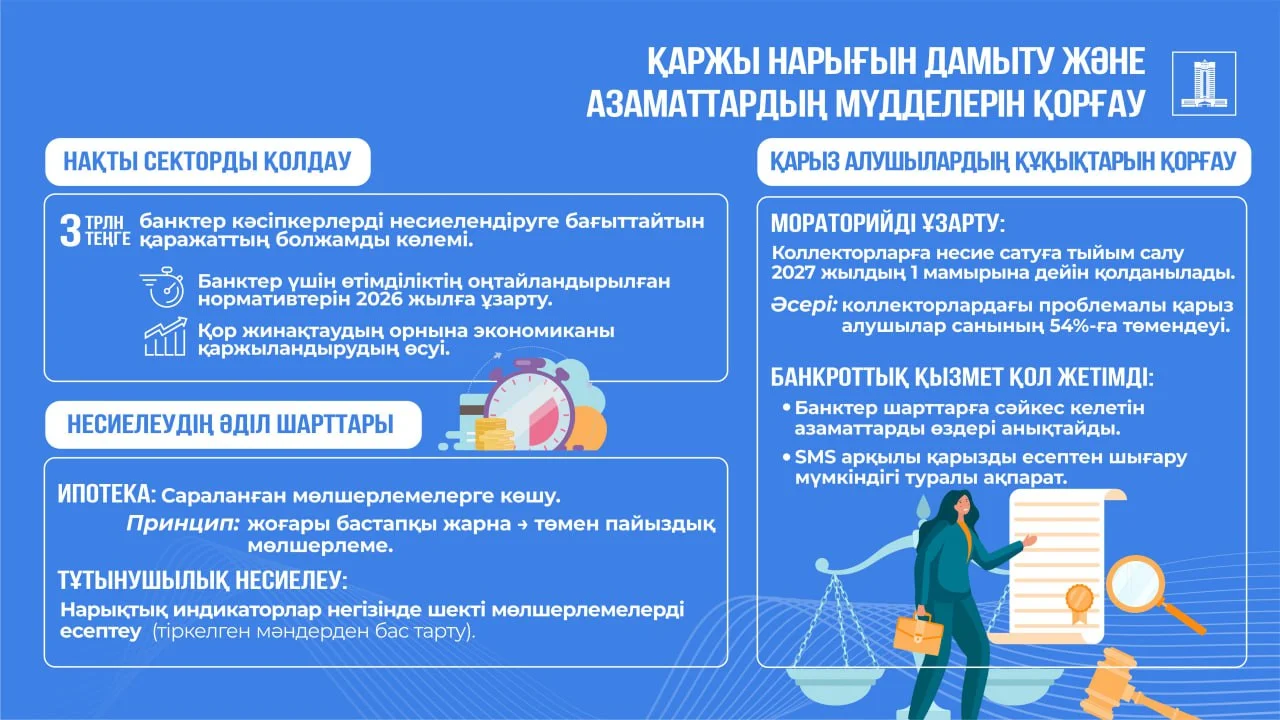 ҚАРЖЫ НАРЫҒЫН ДАМЫТУ ЖӘНЕ АЗАМАТТАРДЫҢ МҮДДЕЛЕРІН ҚОРҒАУ

НАҚТЫ СЕКТОРДЫ ҚОЛДАУ

3 ТРЛН ТЕҢГЕ банктер кәсіпкерлерді несиелендіруге бағыттайтын қаражаттың болжамды көлемі.

Банктер үшін өтімділіктің оңтайландырылған нормативтерін 2026 жылға ұзарту.

Қор жинақтаудың орнына экономиканы қаржыландырудың өсуі.

НЕСИЕЛЕУДІҢ ӘДІЛ ШАРТТАРЫ

ИПОТЕКА: Сараланған мөлшерлемелерге көшу.

Принцип: жоғары бастапқы жарна → төмен пайыздық мөлшерлеме.

ТҰТЫНУШЫЛЫҚ НЕСИЕЛЕУ:

Нарықтық индикаторлар негізінде шекті мөлшерлемелерді есептеу (тіркелген мәндерден бас тарту).

ҚАРЫЗ АЛУШЫЛАРДЫҢ ҚҰҚЫҚТАРЫН ҚОРҒАУ

МОРАТОРИЙДІ ҰЗАРТУ:

Коллекторларға несие сатуға тыйым салу 2027 жылдың 1 мамырына дейін қолданылады.

Әсері: коллекторлардағы проблемалы қарыз алушылар санының 54%-ға төмендеуі.

БАНКРОТТЫҚ ҚЫЗМЕТ ҚОЛ ЖЕТІМДІ:

• Банктер шарттарға сәйкес келетін азаматтарды өздері анықтайды.

• SMS арқылы қарызды есептен шығару мүмкіндігі туралы ақпарат.